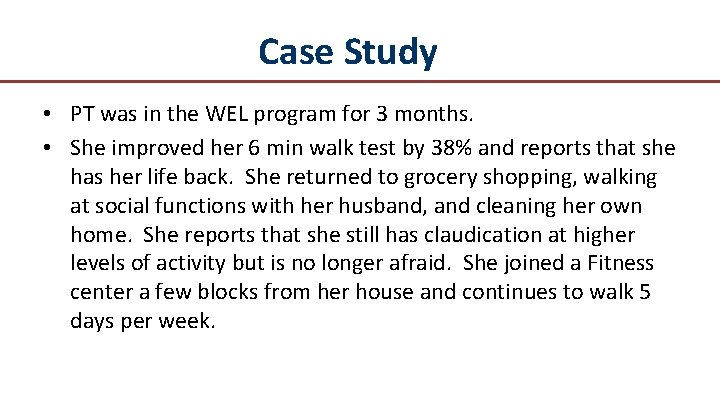 Case Study

• PT was in the WEL program for 3 months.
• She improved her 6 min walk test by 38% and reports that she has her life back. She returned to grocery shopping, walking at social functions with her husband, and cleaning her own home. She reports that she still has claudication at higher levels of activity but is no longer afraid. She joined a Fitness center a few blocks from her house and continues to walk 5 days per week.